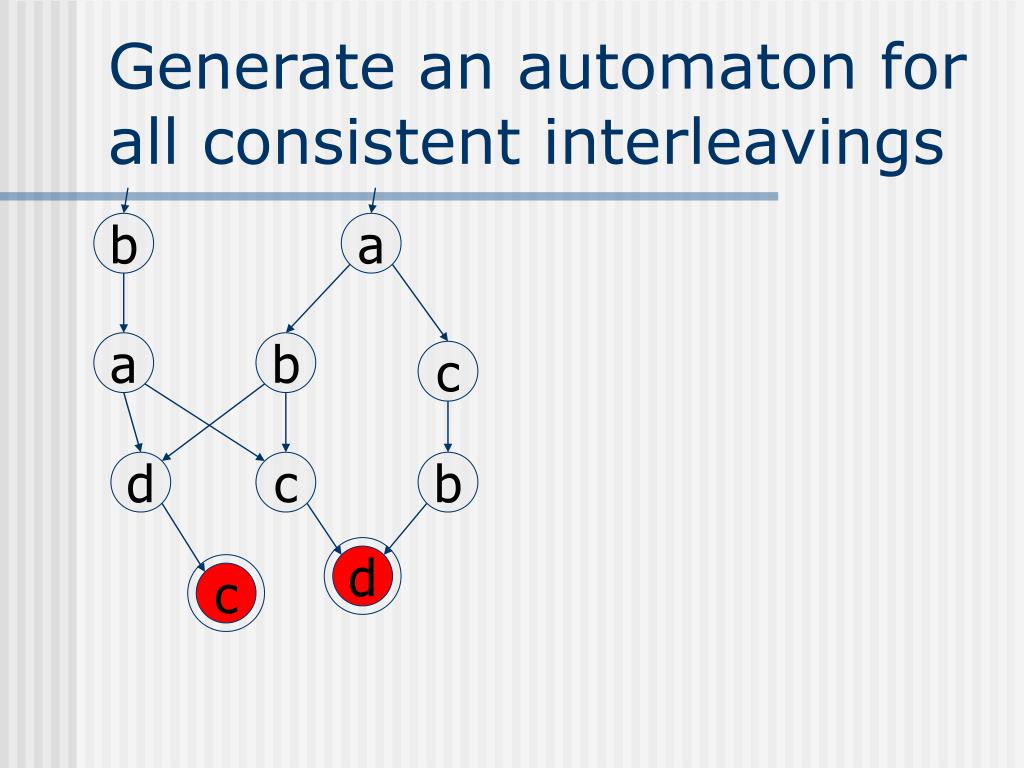 Generate an automaton for all consistent interleavings

b
a
a
b
c
d
c
b
c
d